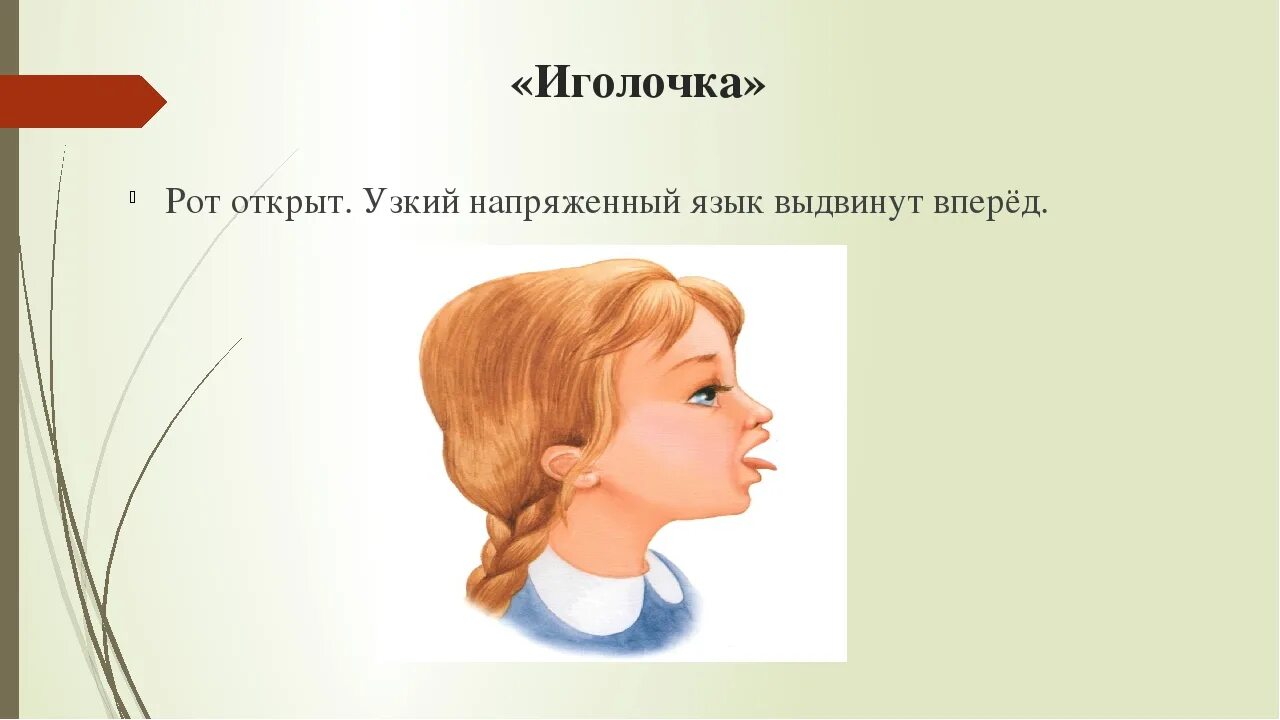 «Иголочка»

Рот открыт. Узкий напряженный язык выдвинут вперёд.